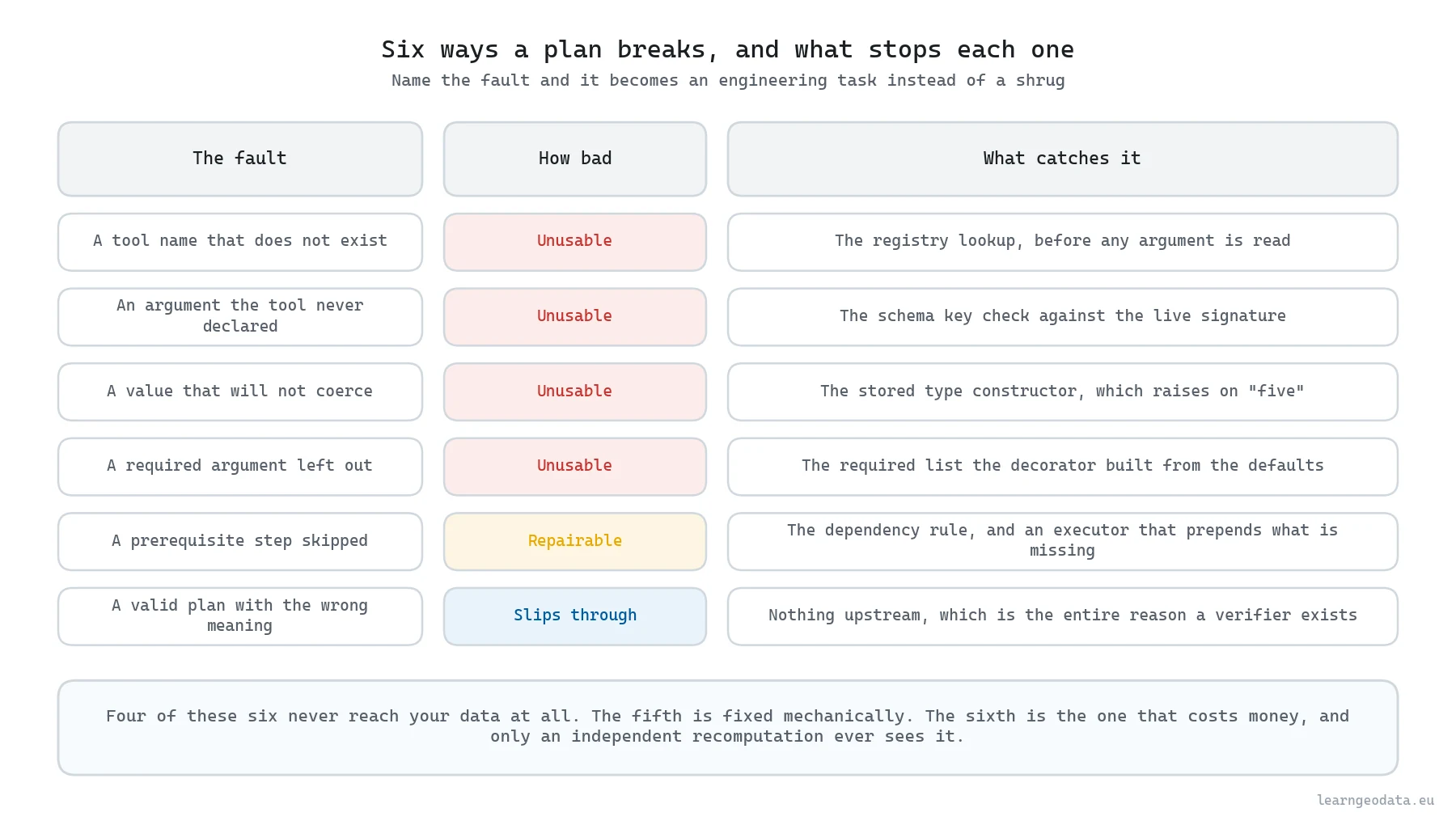 Six ways a plan breaks, and what stops each one

Name the fault and it becomes an engineering task instead of a shrug

| The fault | How bad | What catches it |
|---|---|---|
| A tool name that does not exist | Unusable | The registry lookup, before any argument is read |
| An argument the tool never declared | Unusable | The schema key check against the live signature |
| A value that will not coerce | Unusable | The stored type constructor, which raises on "five" |
| A required argument left out | Unusable | The required list the decorator built from the defaults |
| A prerequisite step skipped | Repairable | The dependency rule, and an executor that prepends what is missing |
| A valid plan with the wrong meaning | Slips through | Nothing upstream, which is the entire reason a verifier exists |

Four of these six never reach your data at all. The fifth is fixed mechanically. The sixth is the one that costs money, and only an independent recomputation ever sees it.

learngeodata.eu